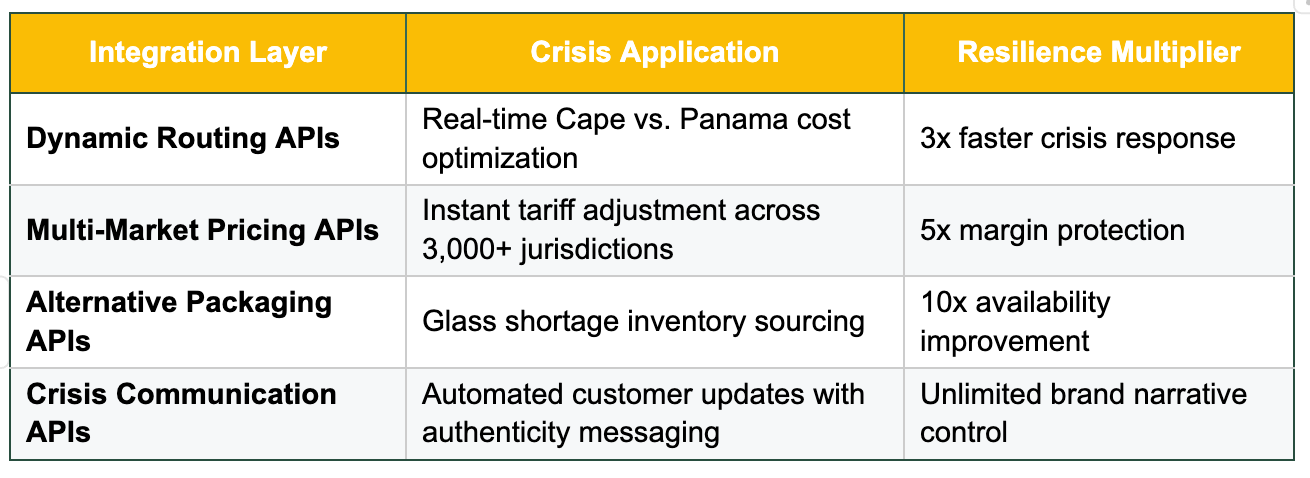 | Integration Layer | Crisis Application | Resilience Multiplier |
|---|---|---|
| Dynamic Routing APIs | Real-time Cape vs. Panama cost optimization | 3x faster crisis response |
| Multi-Market Pricing APIs | Instant tariff adjustment across 3,000+ jurisdictions | 5x margin protection |
| Alternative Packaging APIs | Glass shortage inventory sourcing | 10x availability improvement |
| Crisis Communication APIs | Automated customer updates with authenticity messaging | Unlimited brand narrative control |